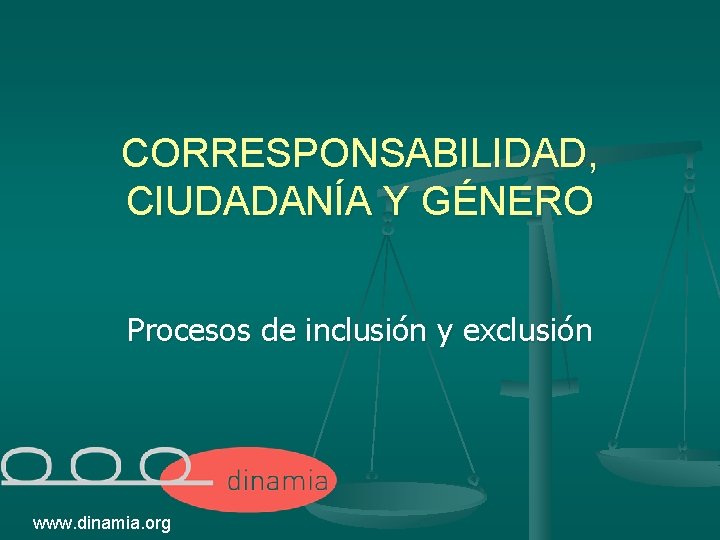 CORRESPONSABILIDAD, CIUDADANÍA Y GÉNERO

Procesos de inclusión y exclusión

dinamia

www.dinamia.org